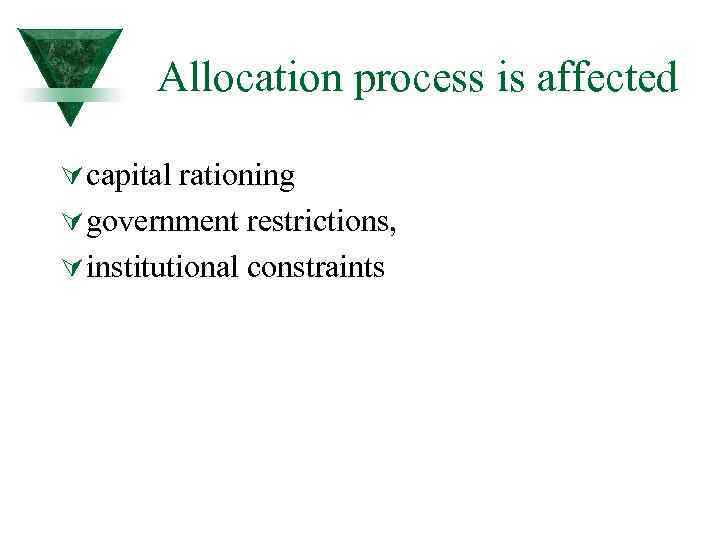 Allocation process is affected

capital rationing
government restrictions,
institutional constraints